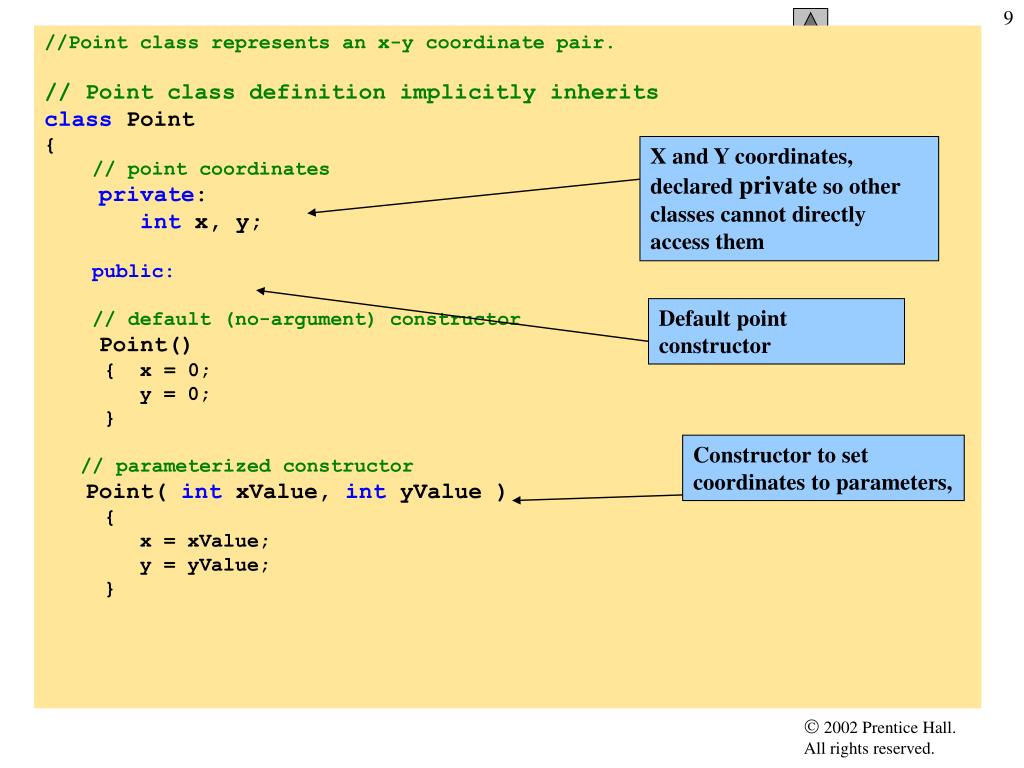 9

//Point class represents an x-y coordinate pair.

// Point class definition implicitly inherits
class Point
{
    // point coordinates
    private:
        int x, y;

    public:

    // default (no-argument) constructor
    Point()
    {  x = 0;
       y = 0;
    }

   // parameterized constructor
   Point( int xValue, int yValue )
    {
       x = xValue;
       y = yValue;
    }

X and Y coordinates, declared private so other classes cannot directly access them

Default point constructor

Constructor to set coordinates to parameters,

© 2002 Prentice Hall.
All rights reserved.